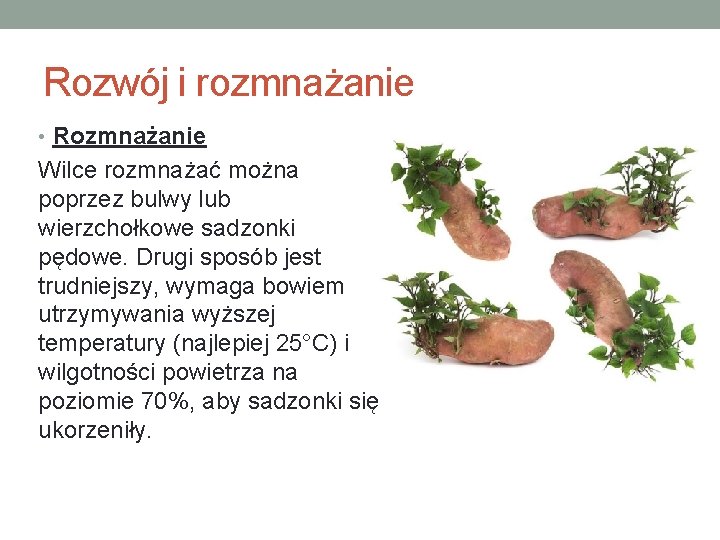 Rozwój i rozmnażanie

• Rozmnażanie

Wilce rozmnażać można poprzez bulwy lub wierzchołkowe sadzonki pędowe. Drugi sposób jest trudniejszy, wymaga bowiem utrzymywania wyższej temperatury (najlepiej 25°C) i wilgotności powietrza na poziomie 70%, aby sadzonki się ukorzeniły.